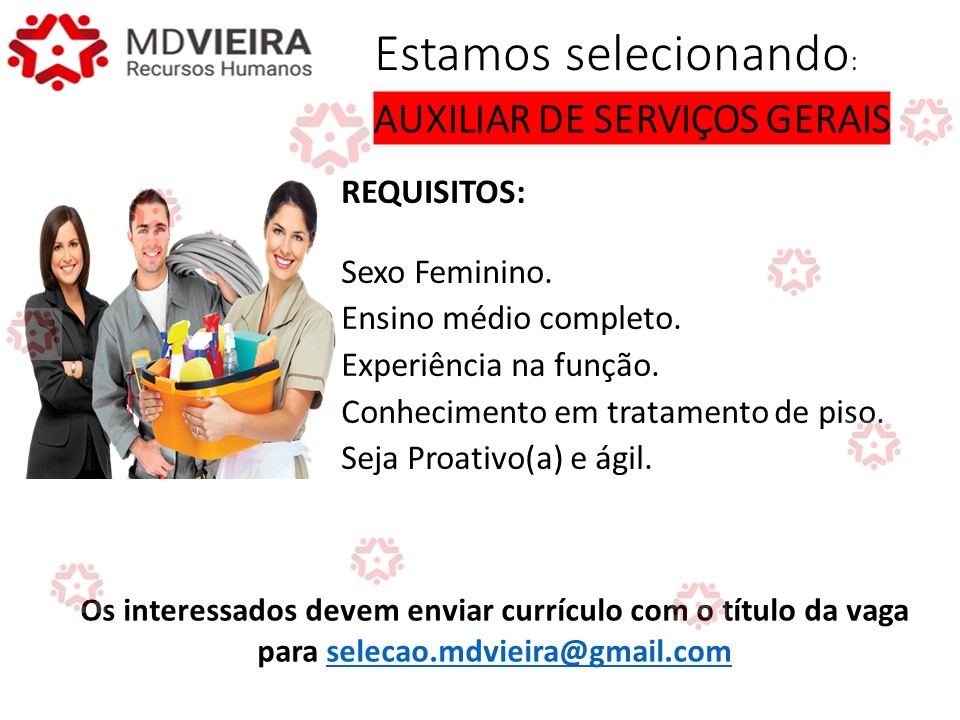 MDVIEIRA
Recursos Humanos

Estamos selecionando:

AUXILIAR DE SERVIÇOS GERAIS

REQUISITOS:

Sexo Feminino.
Ensino médio completo.
Experiência na função.
Conhecimento em tratamento de piso.
Seja Proativo(a) e ágil.

Os interessados devem enviar currículo com o título da vaga para selecao.mdvieira@gmail.com